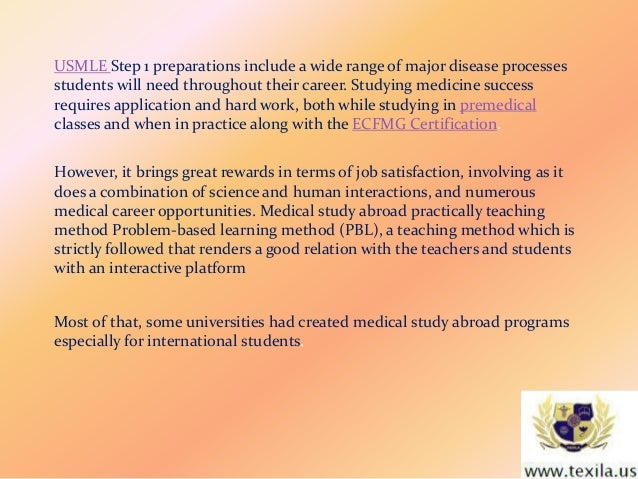 USMLE Step 1 preparations include a wide range of major disease processes students will need throughout their career. Studying medicine success requires application and hard work, both while studying in premedical classes and when in practice along with the ECFMG Certification.

However, it brings great rewards in terms of job satisfaction, involving as it does a combination of science and human interactions, and numerous medical career opportunities. Medical study abroad practically teaching method Problem-based learning method (PBL), a teaching method which is strictly followed that renders a good relation with the teachers and students with an interactive platform

Most of that, some universities had created medical study abroad programs especially for international students.

www.texila.us